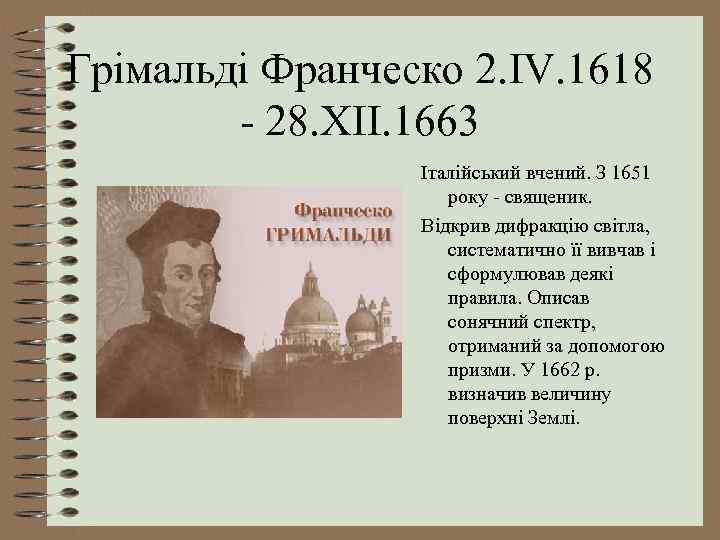 Грімальді Франческо 2.IV.1618 - 28.XII.1663

Франческо
ГРИМАЛЬДИ

Італійський вчений. З 1651 року - священик.

Відкрив дифракцію світла, систематично її вивчав і сформулював деякі правила. Описав сонячний спектр, отриманий за допомогою призми. У 1662 р. визначив величину поверхні Землі.